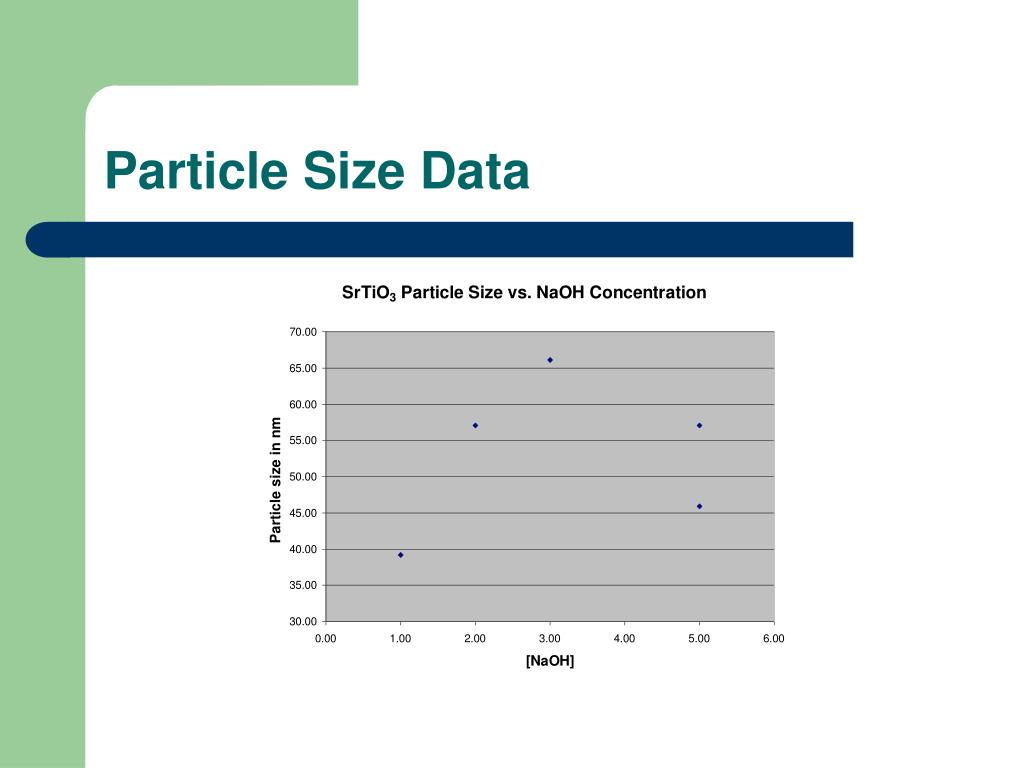 Particle Size Data

$SrTiO_3$ Particle Size vs. NaOH Concentration

Particle size in nm

70.00
65.00
60.00
55.00
50.00
45.00
40.00
35.00
30.00

0.00 1.00 2.00 3.00 4.00 5.00 6.00

[NaOH]